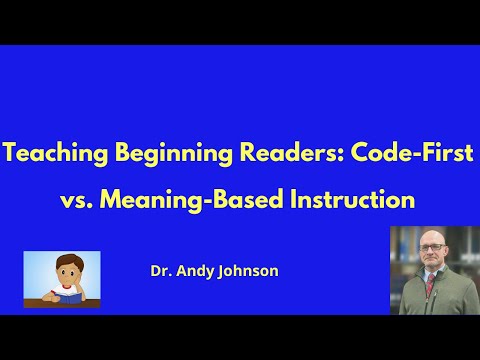 Teaching Beginning Readers: Code-First vs. Meaning-Based Instruction

Dr. Andy Johnson